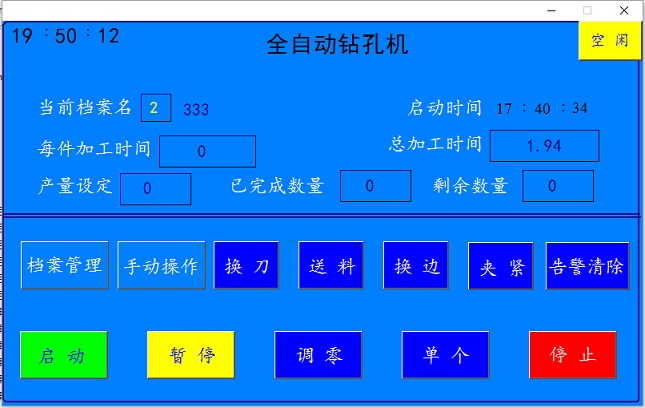 19 : 50 : 12

全自动钻孔机

空 闲

当前档案名 2 333

启动时间 17 : 40 : 34

每件加工时间 0

总加工时间 1.94

产量设定 0

已完成数量 0

剩余数量 0

档案管理

手动操作

换 刀

送 料

换 边

夹 紧

告警清除

启 动

暂 停

调 零

单 个

停 止